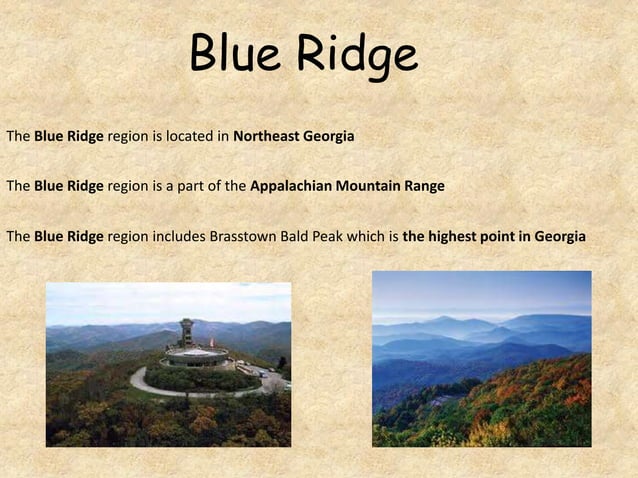 Blue Ridge

The Blue Ridge region is located in Northeast Georgia

The Blue Ridge region is a part of the Appalachian Mountain Range

The Blue Ridge region includes Brasstown Bald Peak which is the highest point in Georgia